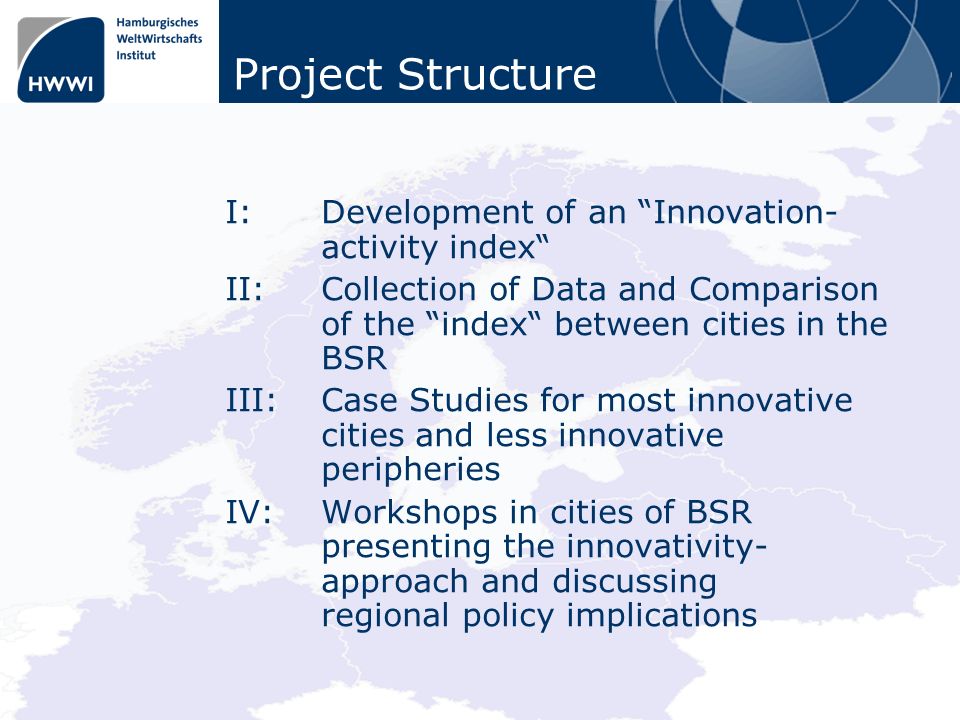 HWWI

Hamburgisches
WeltWirtschafts
Institut

Project Structure

I: Development of an “Innovation-activity index“

II: Collection of Data and Comparison of the “index“ between cities in the BSR

III: Case Studies for most innovative cities and less innovative peripheries

IV: Workshops in cities of BSR presenting the innovativity-approach and discussing regional policy implications